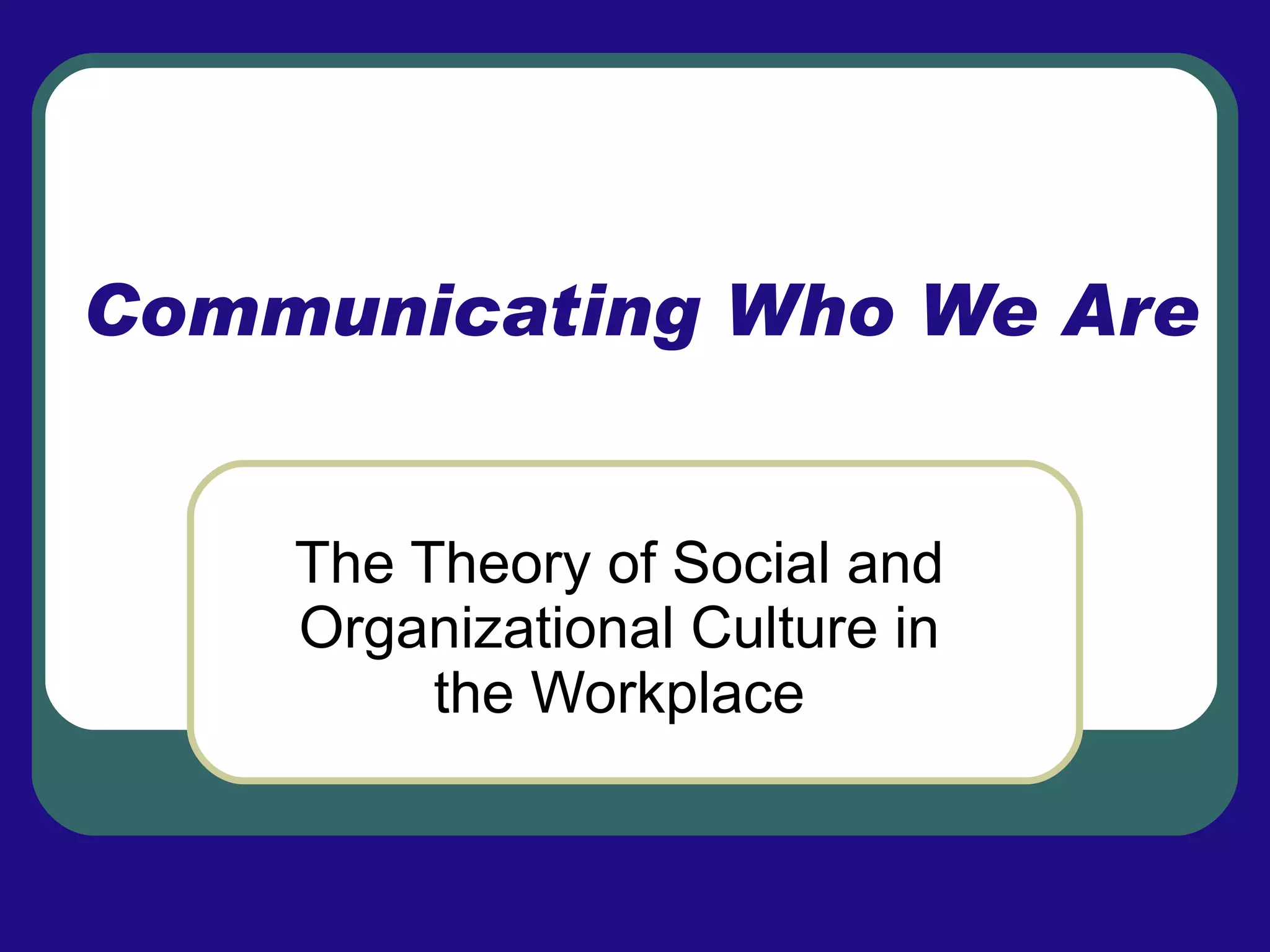 Communicating Who We Are

The Theory of Social and Organizational Culture in the Workplace